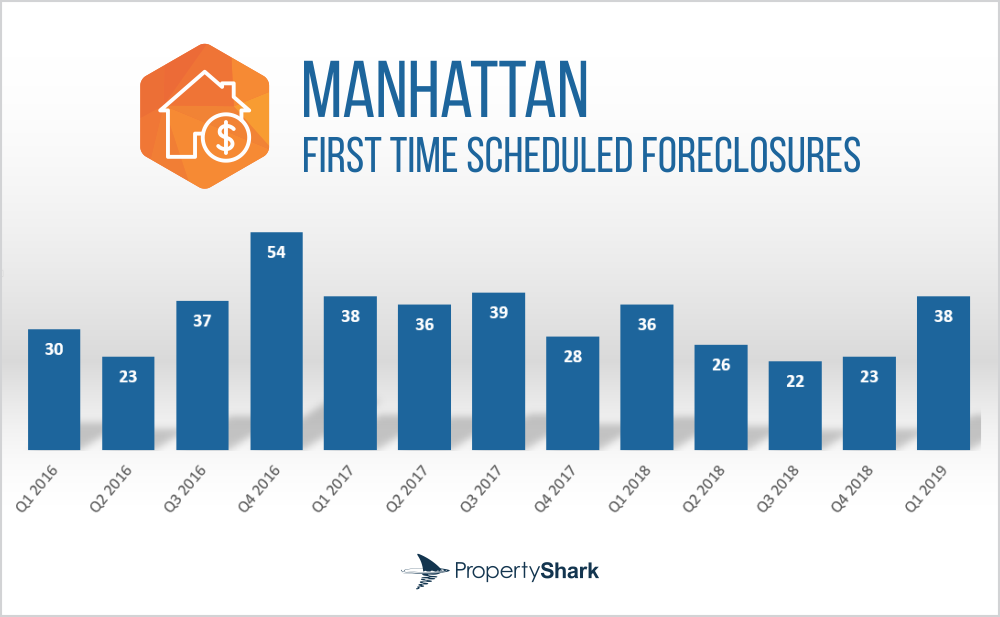 MANHATTAN
FIRST TIME SCHEDULED FORECLOSURES

30
23
37
54
38
36
39
28
36
26
22
23
38

Q1 2016
Q2 2016
Q3 2016
Q4 2016
Q1 2017
Q2 2017
Q3 2017
Q4 2017
Q1 2018
Q2 2018
Q3 2018
Q4 2018
Q1 2019

PropertyShark